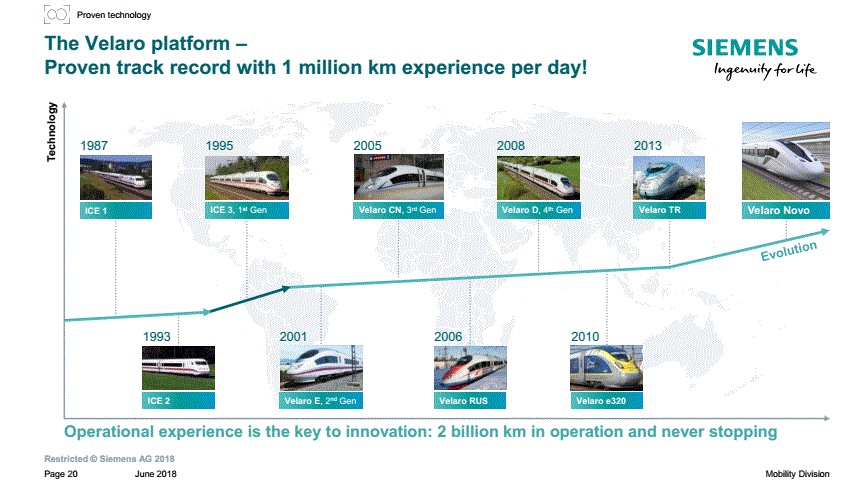 Proven technology

The Velaro platform –
Proven track record with 1 million km experience per day!

SIEMENS
Ingenuity for life

Technology

1987
ICE 1

1995
ICE 3, 1st Gen

2005
Velaro CN, 3rd Gen

2008
Velaro D, 4th Gen

2013
Velaro TR

Velaro Novo

Evolution

1993
ICE 2

2001
Velaro E, 2nd Gen

2006
Velaro RUS

2010
Velaro e320

Operational experience is the key to innovation: 2 billion km in operation and never stopping

Restricted © Siemens AG 2018

Page 20 June 2018 Mobility Division